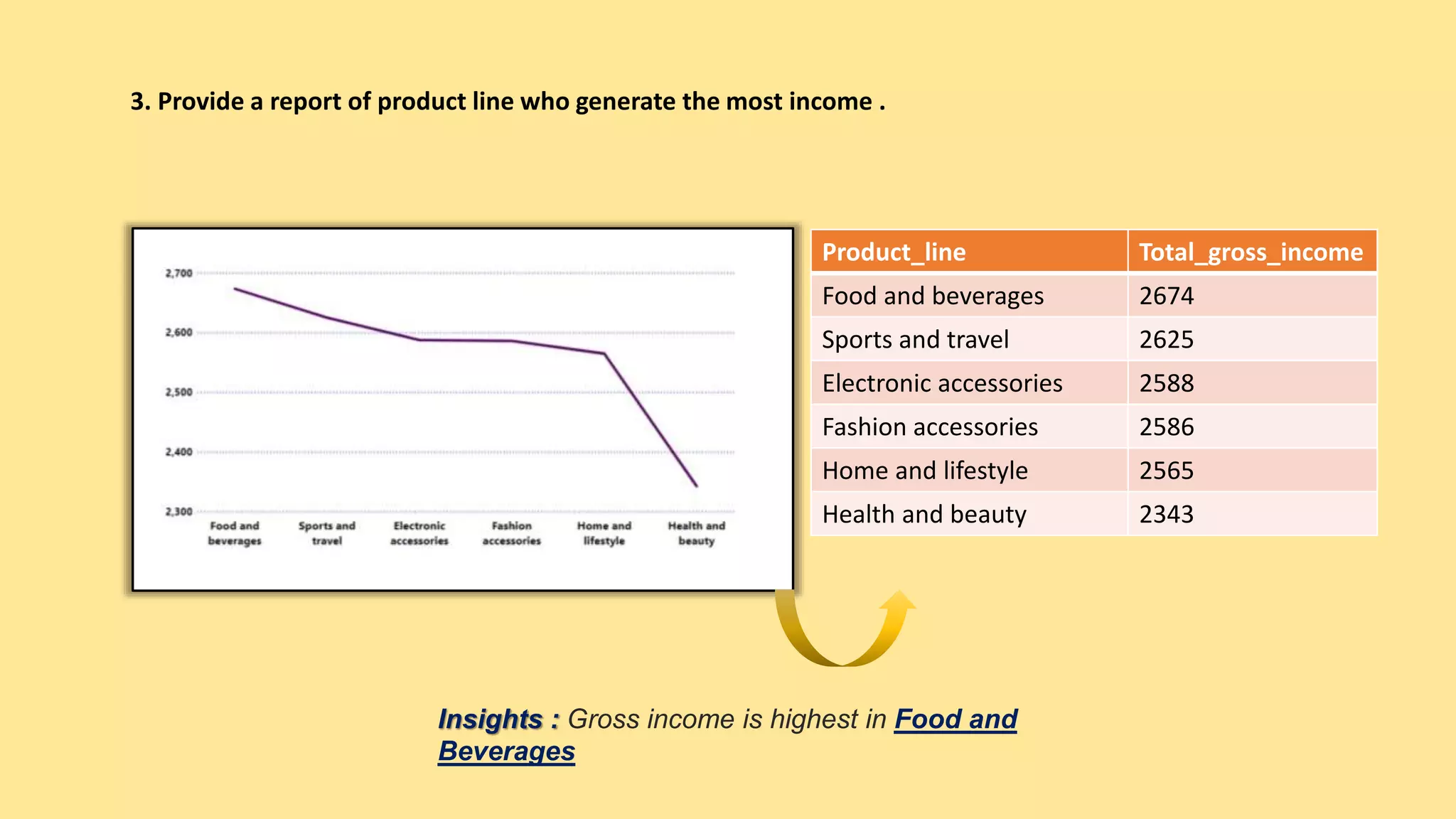 3. Provide a report of product line who generate the most income .

2,700
2,600
2,500
2,400
2,300
Food and beverages
Sports and travel
Electronic accessories
Fashion accessories
Home and lifestyle
Health and beauty

| Product_line | Total_gross_income |
|---|---|
| Food and beverages | 2674 |
| Sports and travel | 2625 |
| Electronic accessories | 2588 |
| Fashion accessories | 2586 |
| Home and lifestyle | 2565 |
| Health and beauty | 2343 |

Insights : Gross income is highest in Food and Beverages